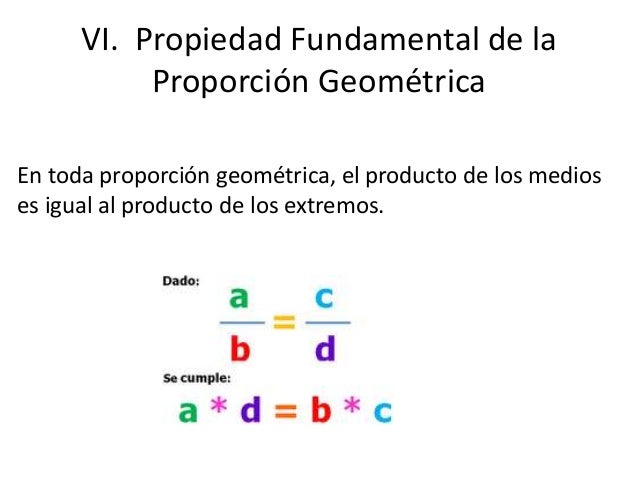 VI. Propiedad Fundamental de la Proporción Geométrica

En toda proporción geométrica, el producto de los medios es igual al producto de los extremos.

Dado:

$\frac{a}{b} = \frac{c}{d}$

Se cumple:

$a * d = b * c$